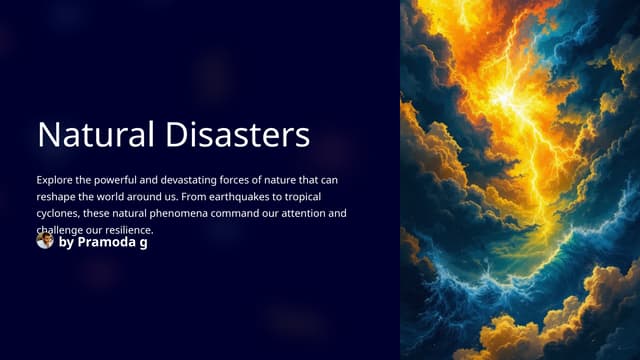 Natural Disasters

Explore the powerful and devastating forces of nature that can reshape the world around us. From earthquakes to tropical cyclones, these natural phenomena command our attention and challenge our resilience.

by Pramoda g